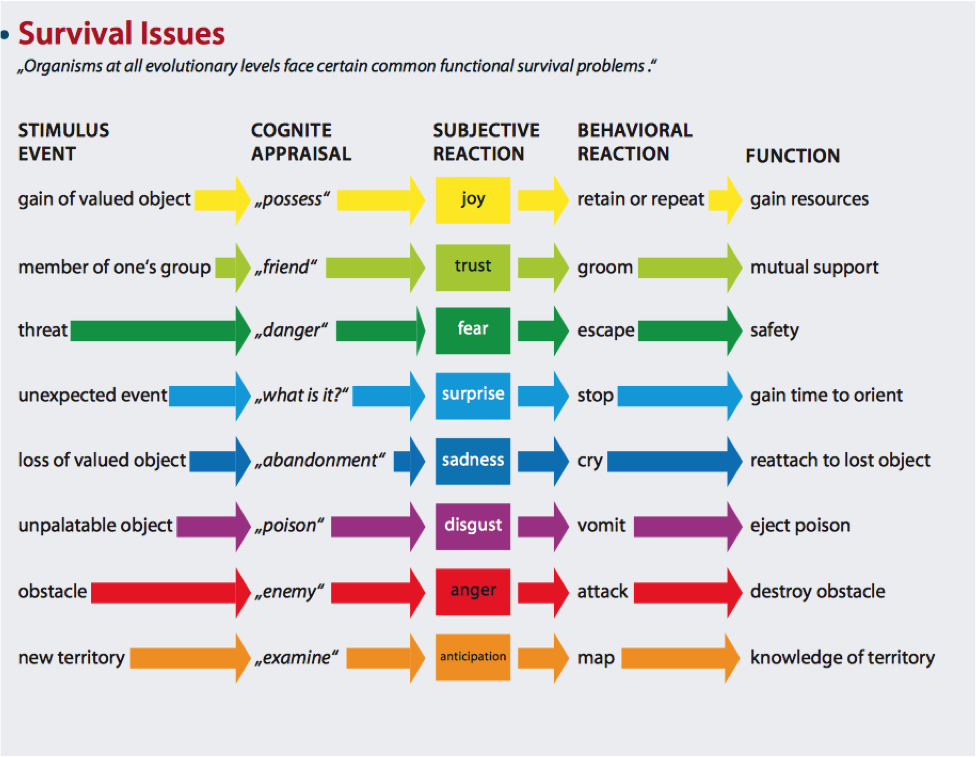 • Survival Issues

„Organisms at all evolutionary levels face certain common functional survival problems ."

| STIMULUS EVENT | COGNITE APPRAISAL | SUBJECTIVE REACTION | BEHAVIORAL REACTION | FUNCTION |
|---|---|---|---|---|
| gain of valued object | „possess" | joy | retain or repeat | gain resources |
| member of one's group | „friend" | trust | groom | mutual support |
| threat | „danger" | fear | escape | safety |
| unexpected event | „what is it?" | surprise | stop | gain time to orient |
| loss of valued object | „abandonment" | sadness | cry | reattach to lost object |
| unpalatable object | „poison" | disgust | vomit | eject poison |
| obstacle | „enemy" | anger | attack | destroy obstacle |
| new territory | „examine" | anticipation | map | knowledge of territory |